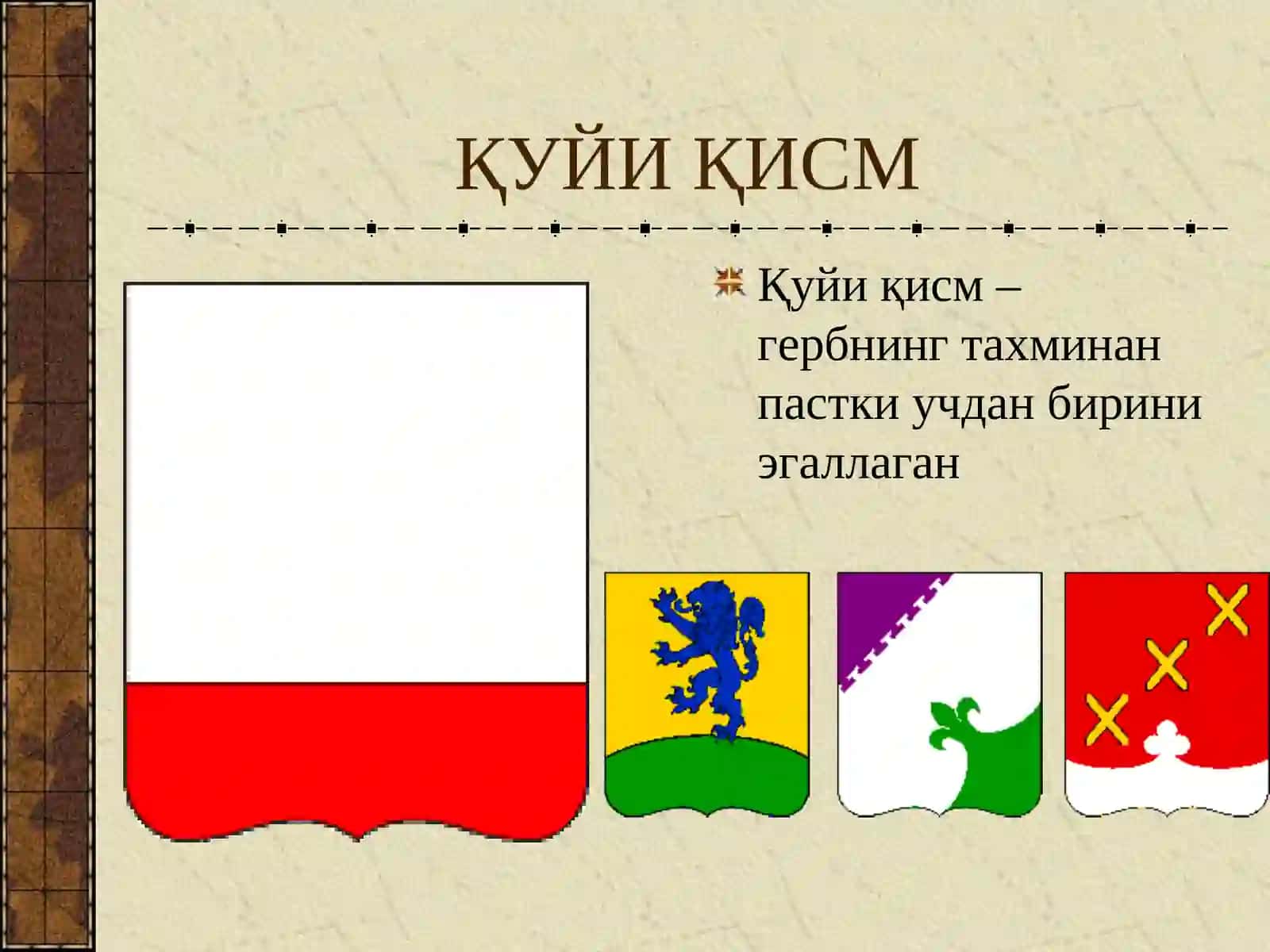 ҚУЙИ ҚИСМ

Қуйи қисм – гербнинг тахминан пастки учдан бирини эгаллаган